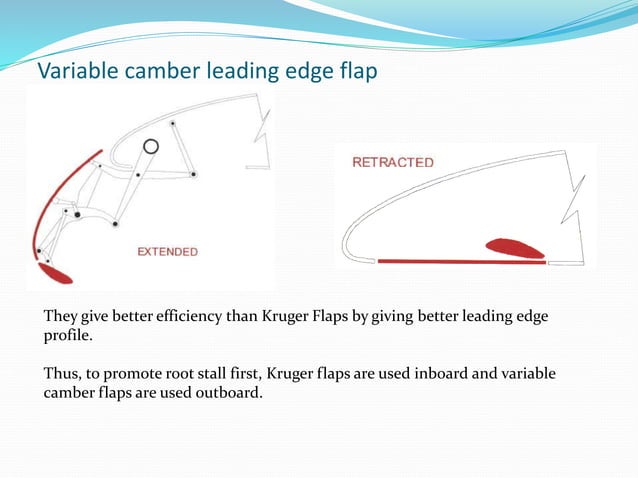 Variable camber leading edge flap

EXTENDED

RETRACTED

They give better efficiency than Kruger Flaps by giving better leading edge profile.

Thus, to promote root stall first, Kruger flaps are used inboard and variable camber flaps are used outboard.